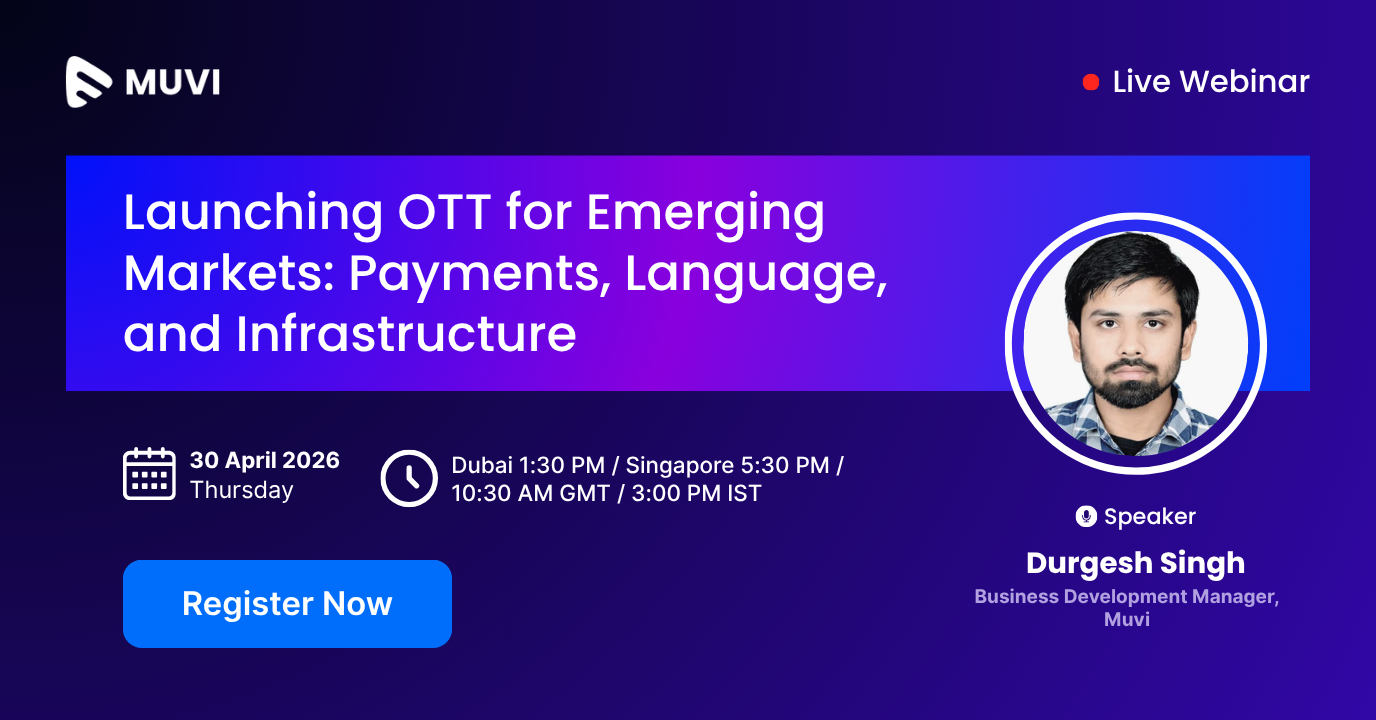 MUVI

Live Webinar

Launching OTT for Emerging Markets: Payments, Language, and Infrastructure

30 April 2026
Thursday

Dubai 1:30 PM / Singapore 5:30 PM / 10:30 AM GMT / 3:00 PM IST

Register Now

Speaker
Durgesh Singh
Business Development Manager, Muvi